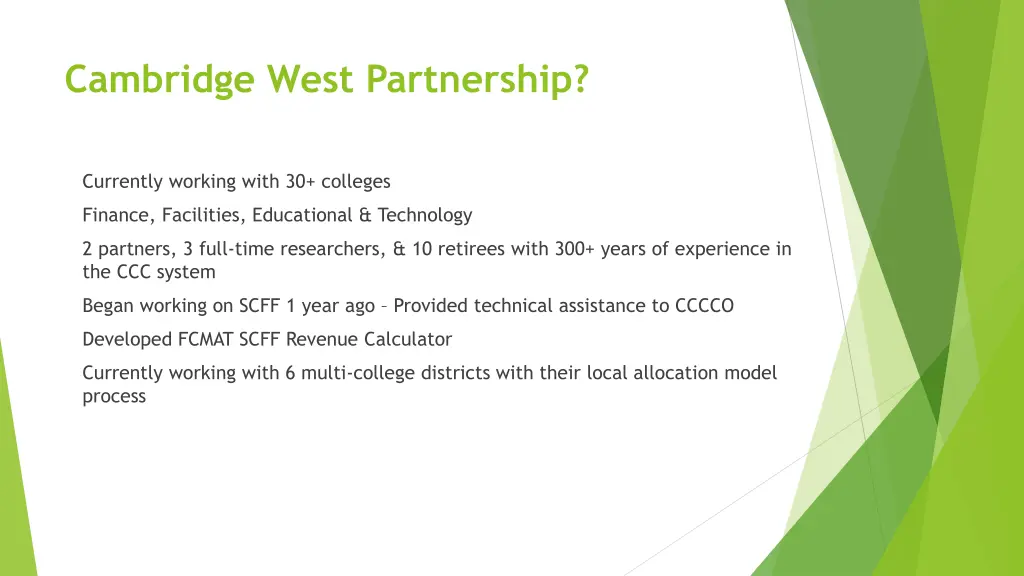 Cambridge West Partnership?

Currently working with 30+ colleges

Finance, Facilities, Educational & Technology

2 partners, 3 full-time researchers, & 10 retirees with 300+ years of experience in the CCC system

Began working on SCFF 1 year ago – Provided technical assistance to CCCCO

Developed FCMAT SCFF Revenue Calculator

Currently working with 6 multi-college districts with their local allocation model process